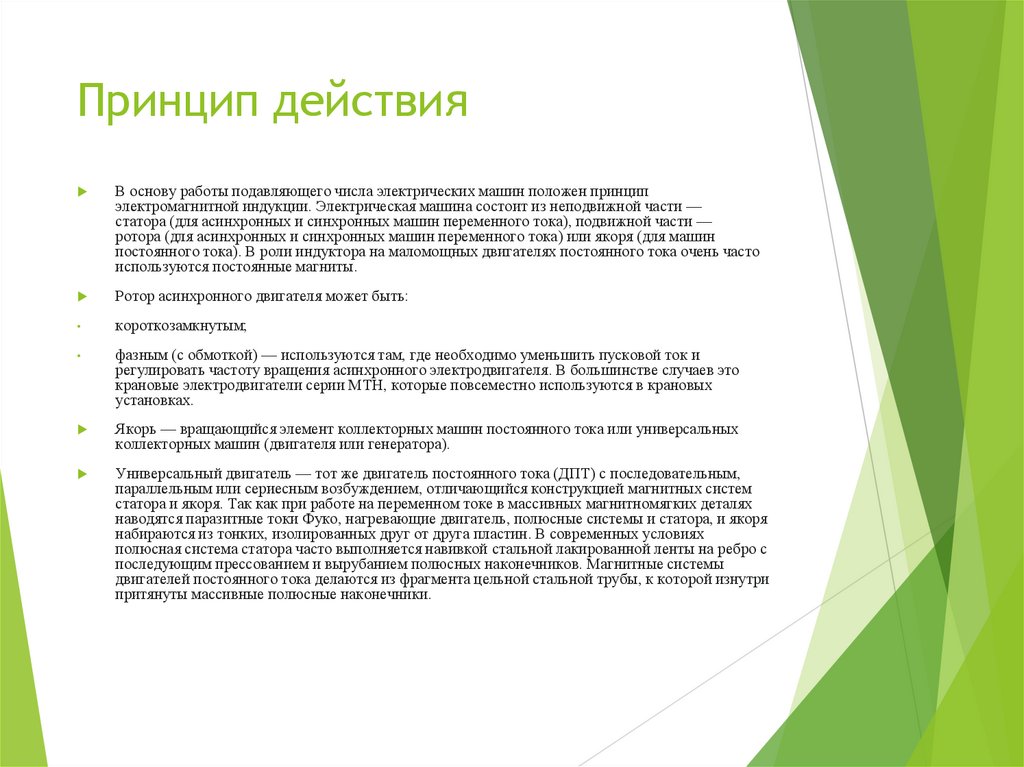 Принцип действия

В основу работы подавляющего числа электрических машин положен принцип электромагнитной индукции. Электрическая машина состоит из неподвижной части — статора (для асинхронных и синхронных машин переменного тока), подвижной части — ротора (для асинхронных и синхронных машин переменного тока) или якоря (для машин постоянного тока). В роли индуктора на маломощных двигателях постоянного тока очень часто используются постоянные магниты.

Ротор асинхронного двигателя может быть:

короткозамкнутым;

фазным (с обмоткой) — используются там, где необходимо уменьшить пусковой ток и регулировать частоту вращения асинхронного электродвигателя. В большинстве случаев это крановые электродвигатели серии МТН, которые повсеместно используются в крановых установках.

Якорь — вращающийся элемент коллекторных машин постоянного тока или универсальных коллекторных машин (двигателя или генератора).

Универсальный двигатель — тот же двигатель постоянного тока (ДПТ) с последовательным, параллельным или сериесным возбуждением, отличающийся конструкцией магнитных систем статора и якоря. Так как при работе на переменном токе в массивных магнитомягких деталях наводятся паразитные токи Фуко, нагревающие двигатель, полюсные системы и статора, и якоря набираются из тонких, изолированных друг от друга пластин. В современных условиях полюсная система статора часто выполняется навивкой стальной лакированной ленты на ребро с последующим прессованием и вырубанием полюсных наконечников. Магнитные системы двигателей постоянного тока делаются из фрагмента цельной стальной трубы, к которой изнутри притянуты массивные полюсные наконечники.